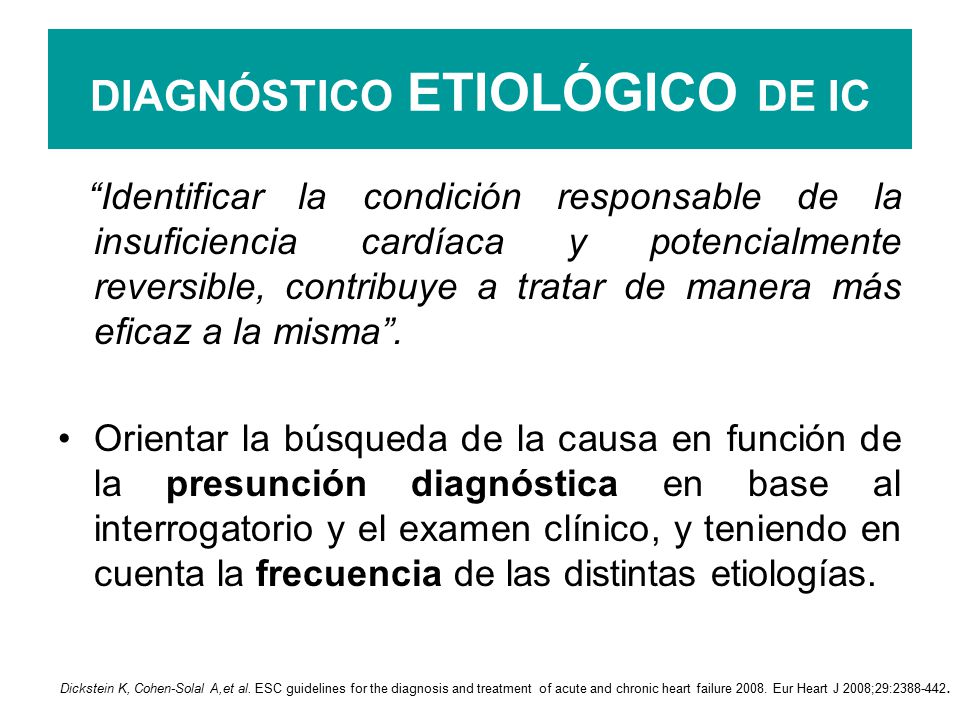 DIAGNÓSTICO ETIOLÓGICO DE IC

“Identificar la condición responsable de la insuficiencia cardíaca y potencialmente reversible, contribuye a tratar de manera más eficaz a la misma”.

• Orientar la búsqueda de la causa en función de la presunción diagnóstica en base al interrogatorio y el examen clínico, y teniendo en cuenta la frecuencia de las distintas etiologías.

Dickstein K, Cohen-Solal A,et al. ESC guidelines for the diagnosis and treatment of acute and chronic heart failure 2008. Eur Heart J 2008;29:2388-442.